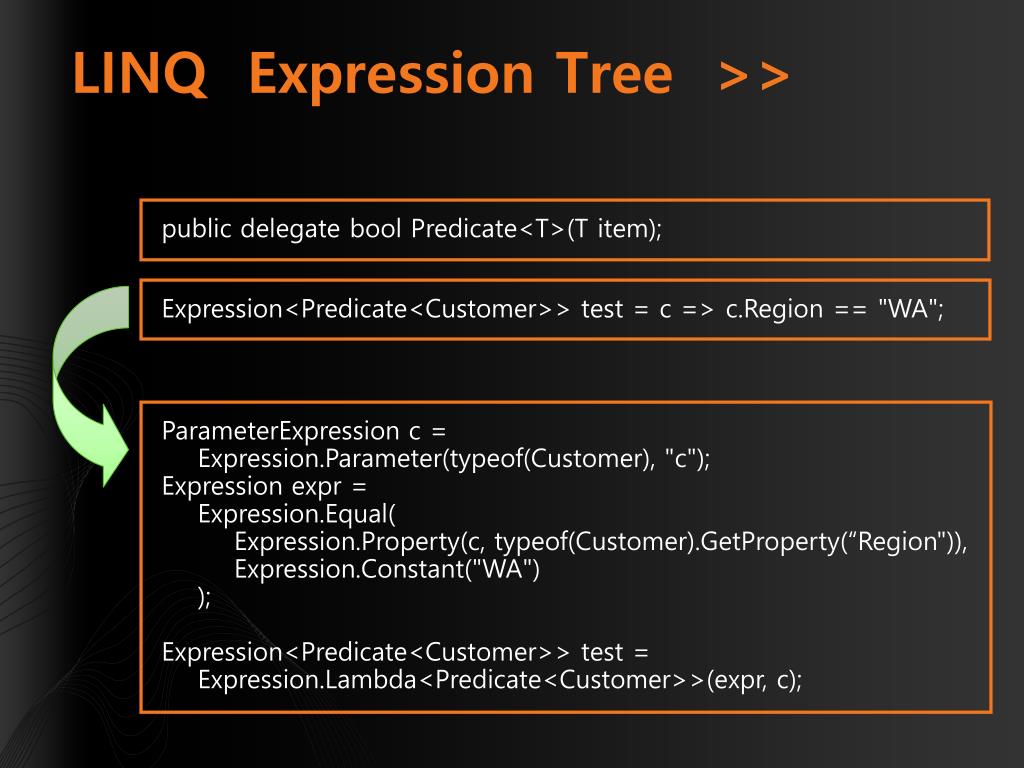 LINQ Expression Tree >>

public delegate bool Predicate<T>(T item);

Expression<Predicate<Customer>> test = c => c.Region == "WA";

ParameterExpression c =
    Expression.Parameter(typeof(Customer), "c");
Expression expr =
    Expression.Equal(
        Expression.Property(c, typeof(Customer).GetProperty(“Region")),
        Expression.Constant("WA")
    );

Expression<Predicate<Customer>> test =
    Expression.Lambda<Predicate<Customer>>(expr, c);